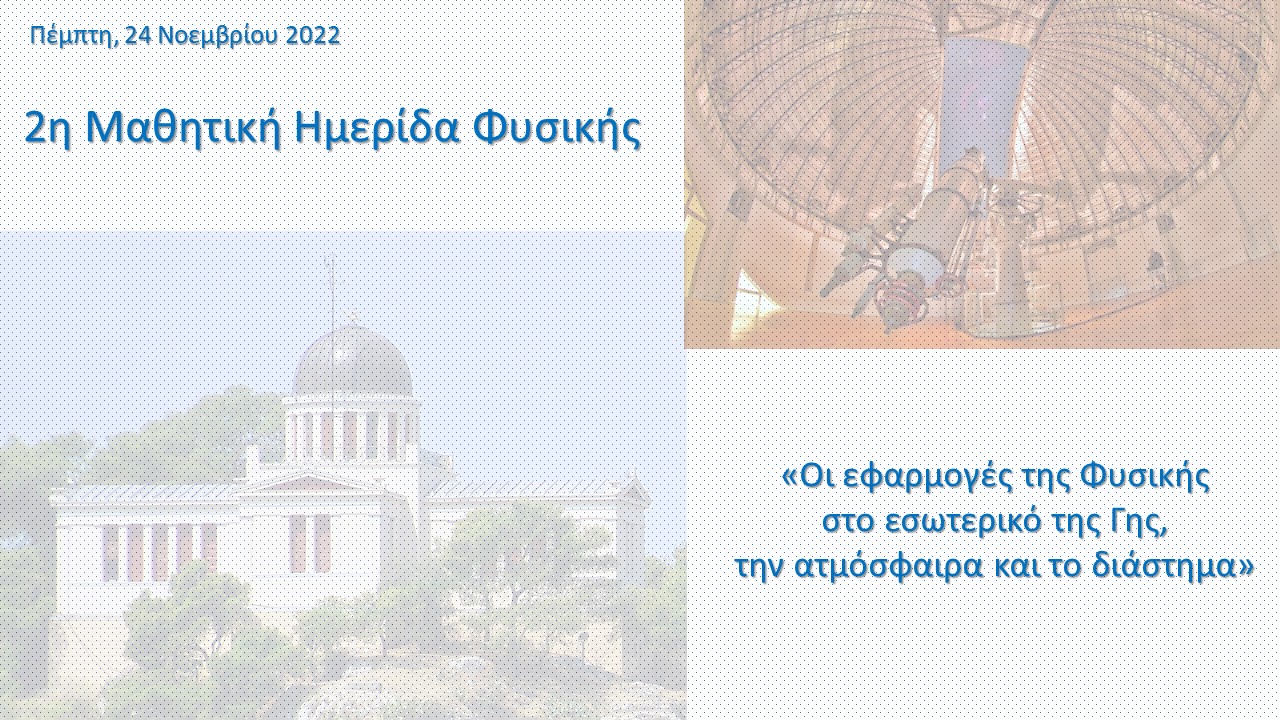 Πέμπτη, 24 Νοεμβρίου 2022

2η Μαθητική Ημερίδα Φυσικής

«Οι εφαρμογές της Φυσικής στο εσωτερικό της Γης, την ατμόσφαιρα και το διάστημα»